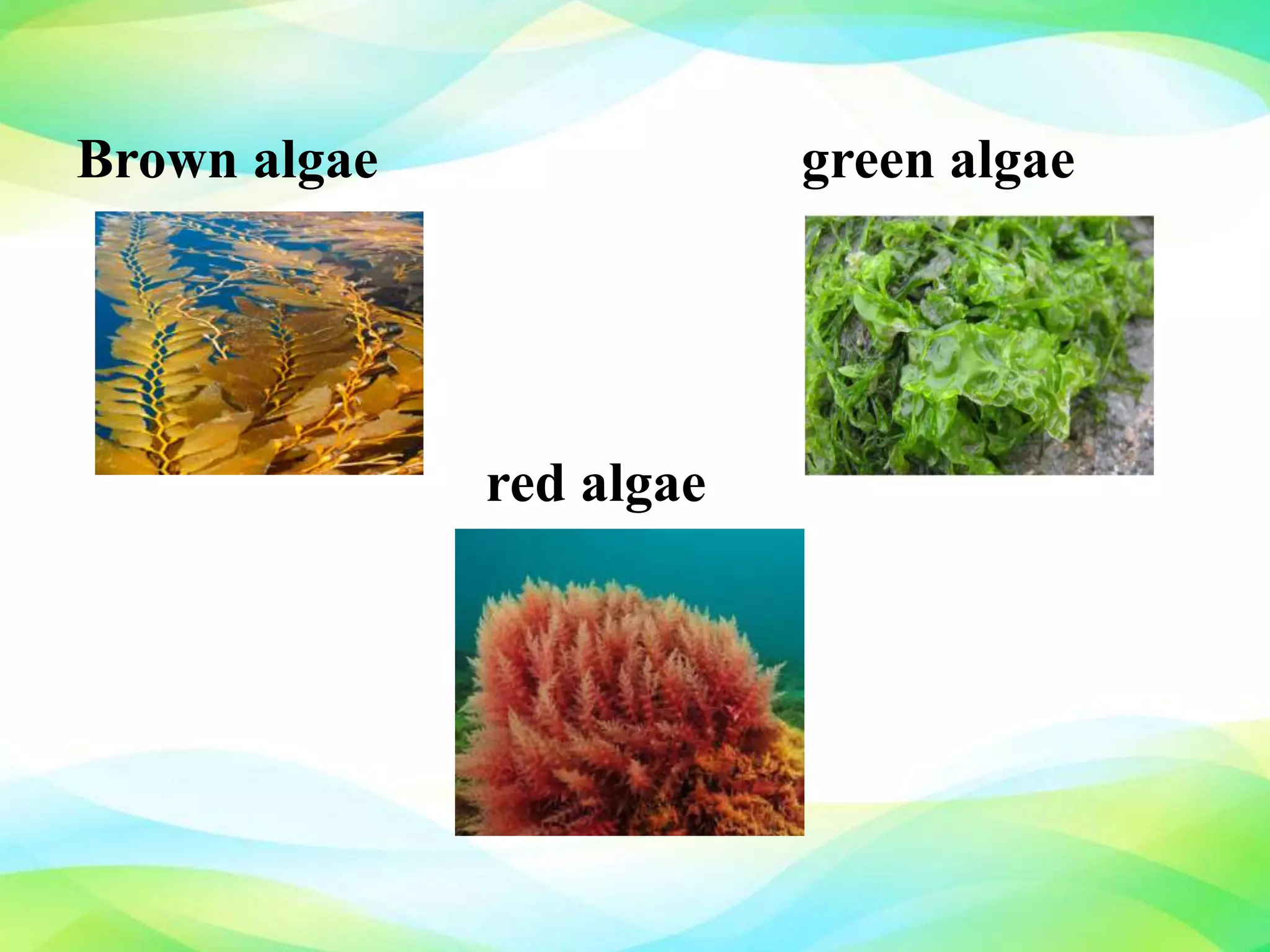 Brown algae

green algae

red algae